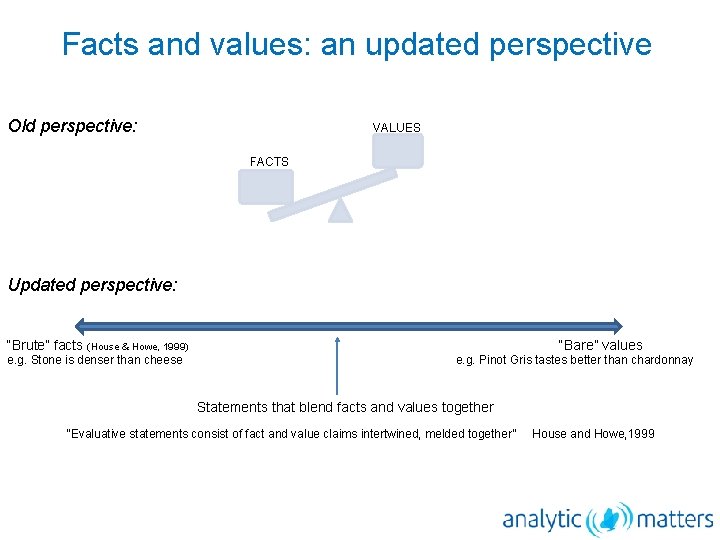 Facts and values: an updated perspective

Old perspective:

VALUES

FACTS

Updated perspective:

"Brute" facts (House & Howe, 1999)
e.g. Stone is denser than cheese

"Bare" values
e.g. Pinot Gris tastes better than chardonnay

Statements that blend facts and values together

"Evaluative statements consist of fact and value claims intertwined, melded together" House and Howe,1999

analytic matters